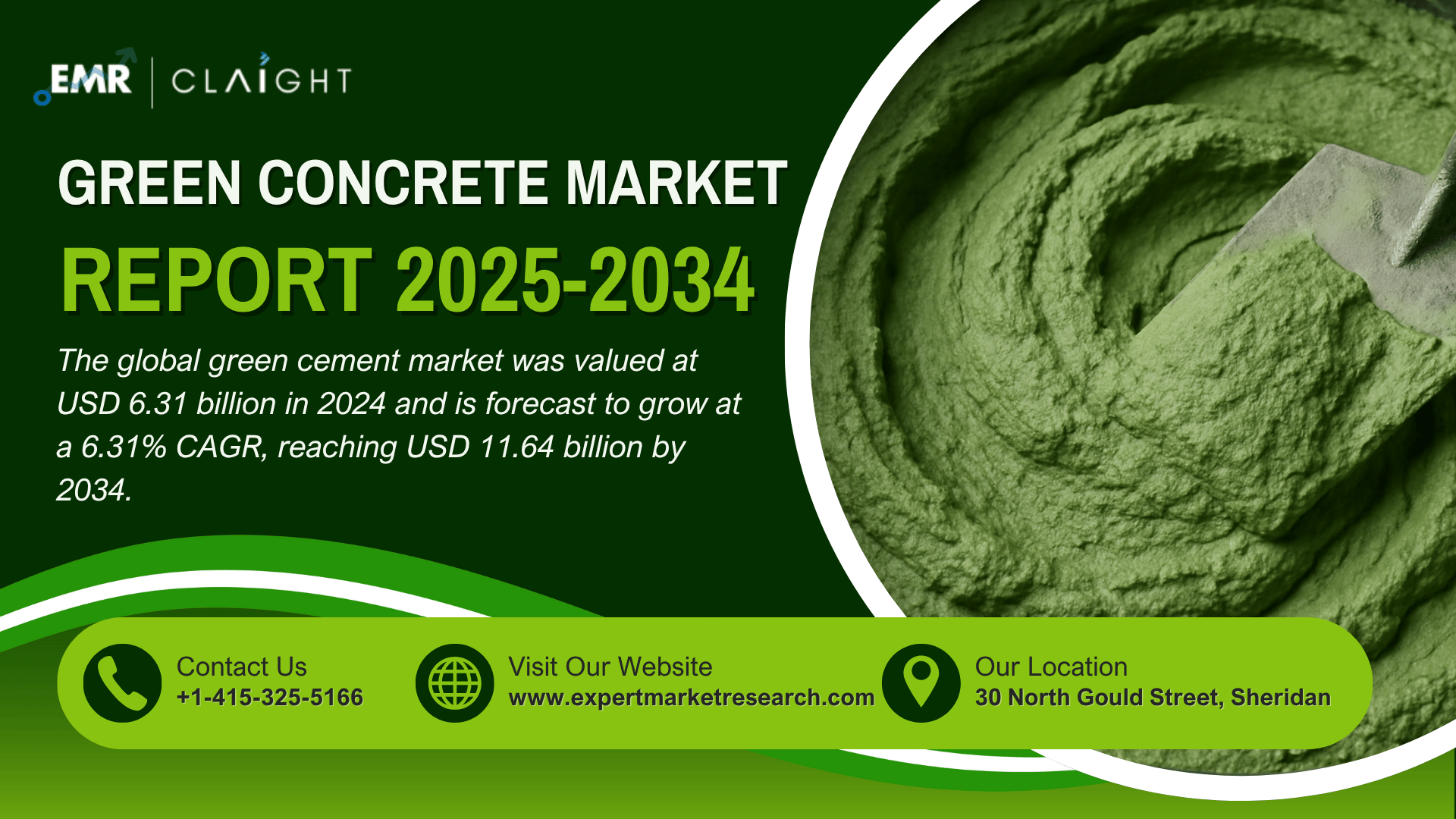 EMR | CLAIGHT

GREEN CONCRETE MARKET

REPORT 2025-2034

The global green cement market was valued at USD 6.31 billion in 2024 and is forecast to grow at a 6.31% CAGR, reaching USD 11.64 billion by 2034.

Contact Us
+1-415-325-5166

Visit Our Website
www.expertmarketresearch.com

Our Location
30 North Gould Street, Sheridan